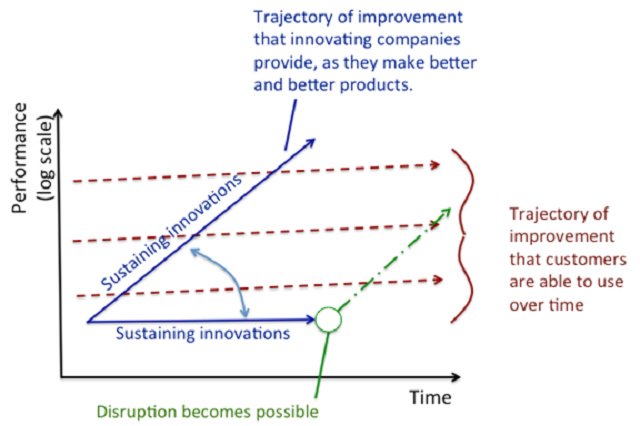 Trajectory of improvement that innovating companies provide, as they make better and better products.

Performance (log scale)

Sustaining innovations

Sustaining innovations

Trajectory of improvement that customers are able to use over time

Time

Disruption becomes possible